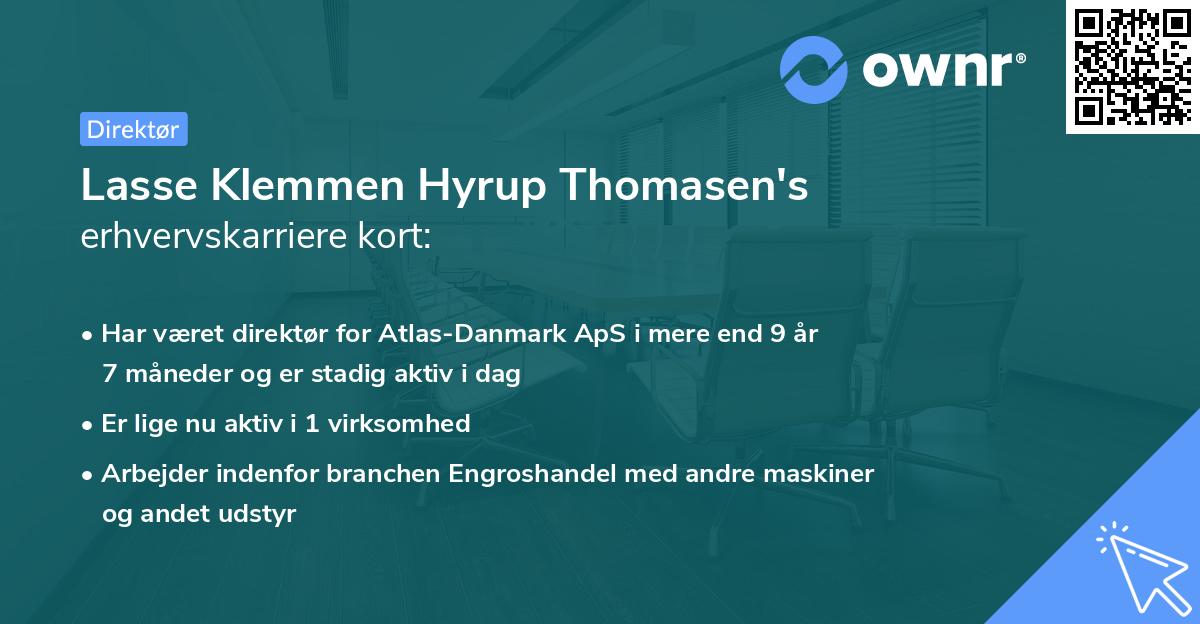 ownr®

Direktør

Lasse Klemmen Hyrup Thomasen's erhvervskarriere kort:

• Har været direktør for Atlas-Danmark ApS i mere end 9 år 7 måneder og er stadig aktiv i dag

• Er lige nu aktiv i 1 virksomhed

• Arbejder indenfor branchen Engroshandel med andre maskiner og andet udstyr